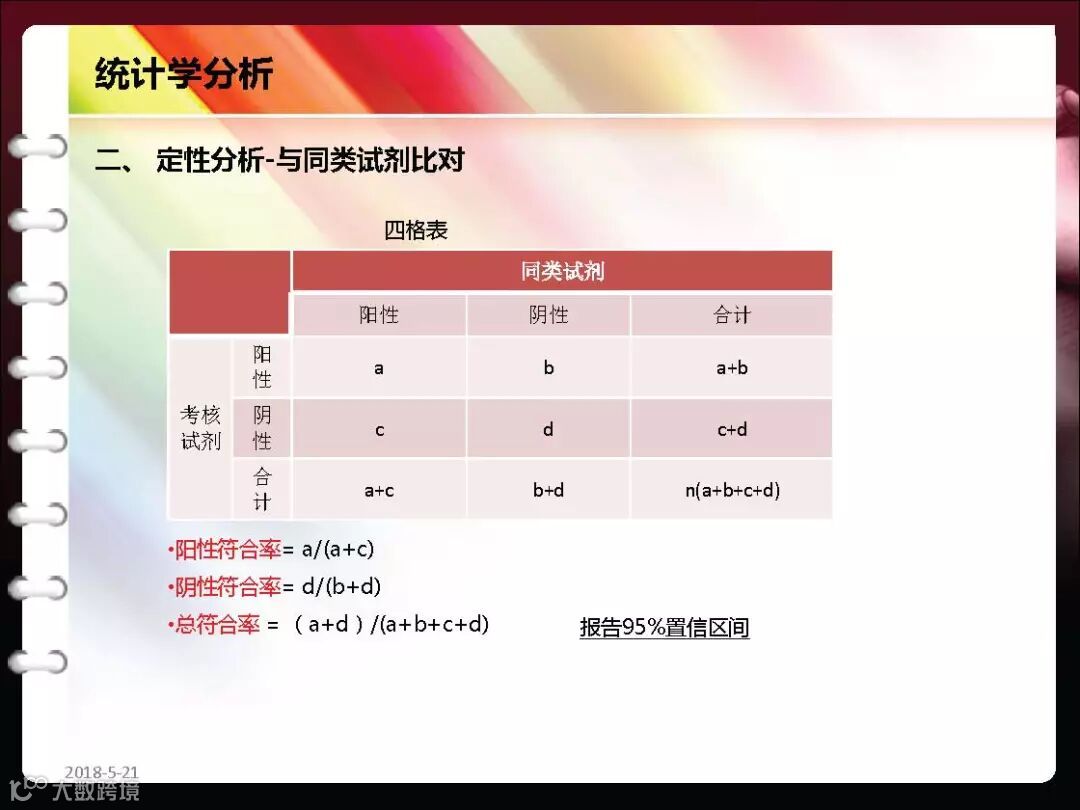 统计学分析

二、 定性分析-与同类试剂比对

四格表

| | | 同类试剂 | | |
|---|---|---|---|---|
| | | 阳性 | 阴性 | 合计 |
| 考核试剂 | 阳性 | a | b | a+b |
| | 阴性 | c | d | c+d |
| | 合计 | a+c | b+d | n(a+b+c+d) |

•阳性符合率= a/(a+c)
•阴性符合率= d/(b+d)
•总符合率 = （a+d）/(a+b+c+d)

报告95%置信区间

2018-5-21

大数跨境